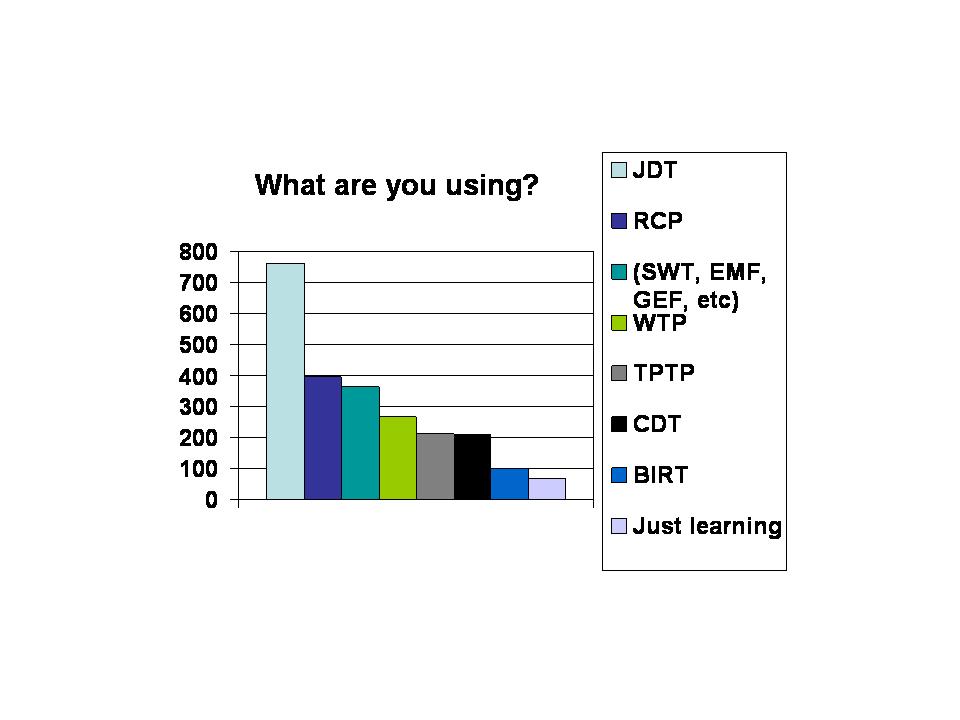 What are you using?

800
700
600
500
400
300
200
100
0

JDT
RCP
(SWT, EMF, GEF, etc)
WTP
TPTP
CDT
BIRT
Just learning